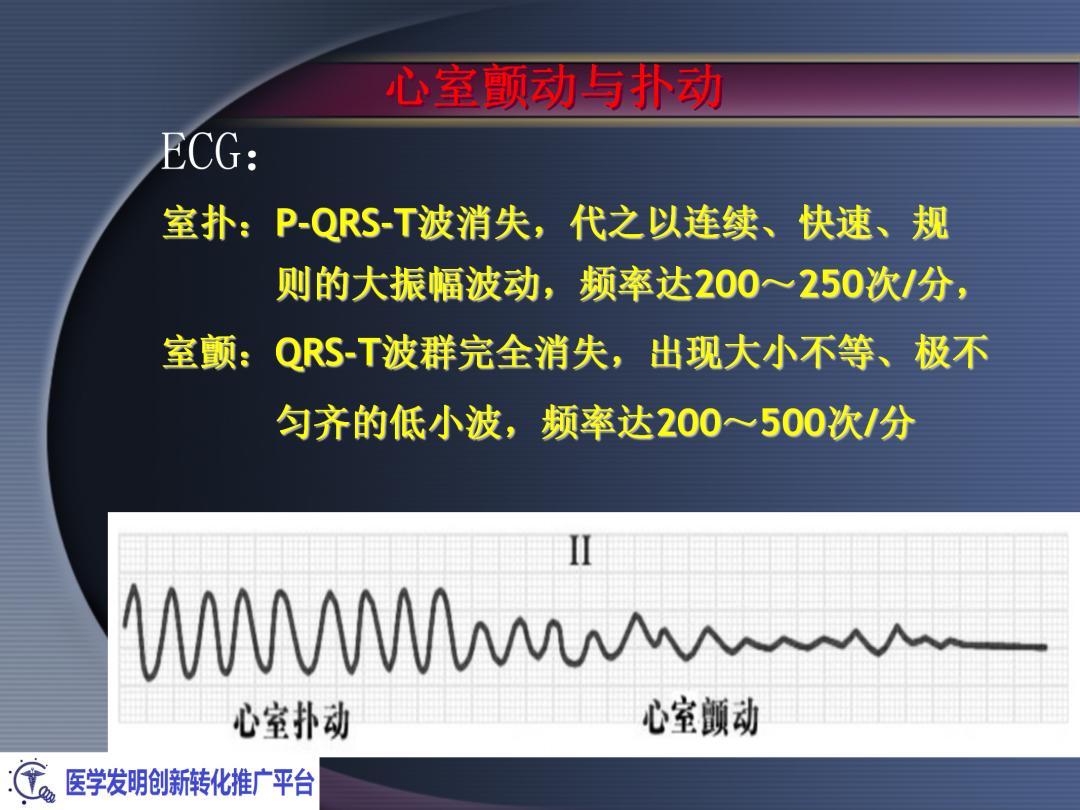 心室颤动与扑动

ECG：

室扑：P-QRS-T波消失，代之以连续、快速、规则的大振幅波动，频率达200～250次/分，

室颤：QRS-T波群完全消失，出现大小不等、极不匀齐的低小波，频率达200～500次/分

II

心室扑动

心室颤动

医学发明创新转化推广平台